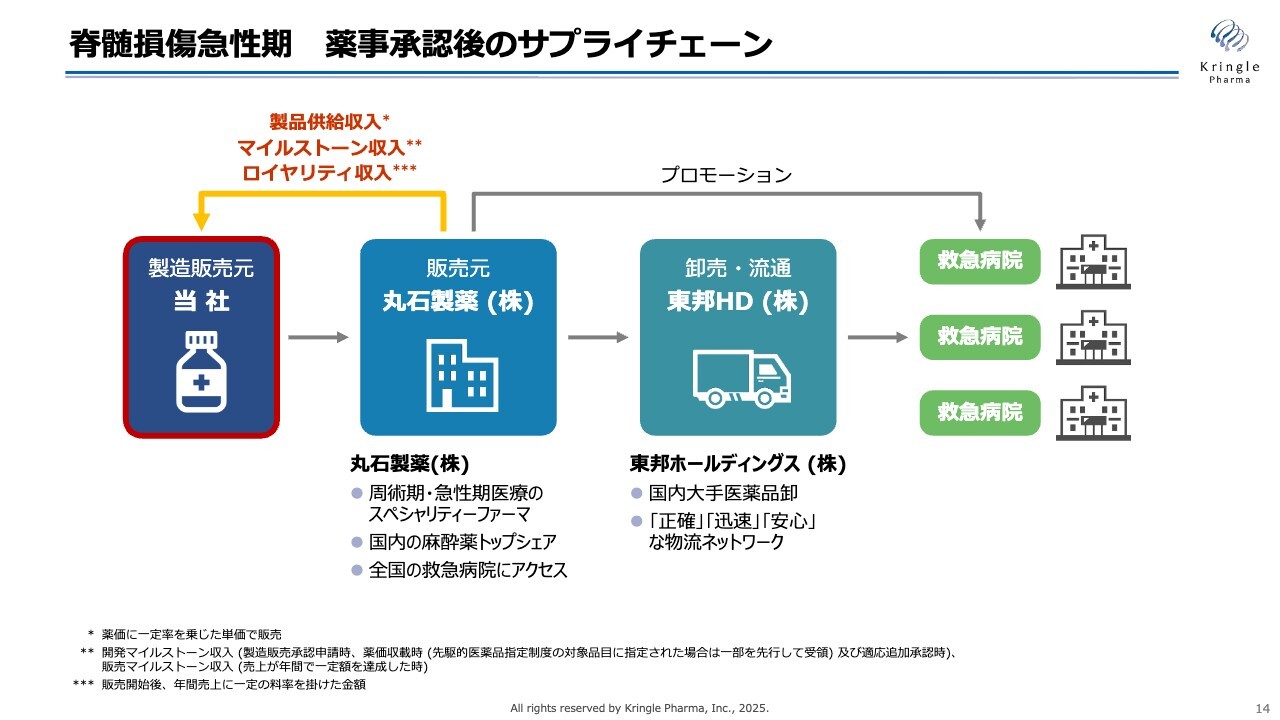 脊髄損傷急性期　薬事承認後のサプライチェーン

Kringle
Pharma

製品供給収入*
マイルストーン収入**
ロイヤリティ収入***

プロモーション

製造販売元
当 社

販売元
丸石製薬 (株)

卸売・流通
東邦HD (株)

救急病院

救急病院

救急病院

丸石製薬(株)
● 周術期・急性期医療のスペシャリティーファーマ
● 国内の麻酔薬トップシェア
● 全国の救急病院にアクセス

東邦ホールディングス (株)
● 国内大手医薬品卸
● 「正確」「迅速」「安心」な物流ネットワーク

* 薬価に一定率を乗じた単価で販売
** 開発マイルストーン収入 (製造販売承認申請時、薬価収載時 (先駆的医薬品指定制度の対象品目に指定された場合は一部を先行して受領) 及び適応追加承認時)、販売マイルストーン収入 (売上が年間で一定額を達成した時)
*** 販売開始後、年間売上に一定の料率を掛けた金額

All rights reserved by Kringle Pharma, Inc., 2025.

14